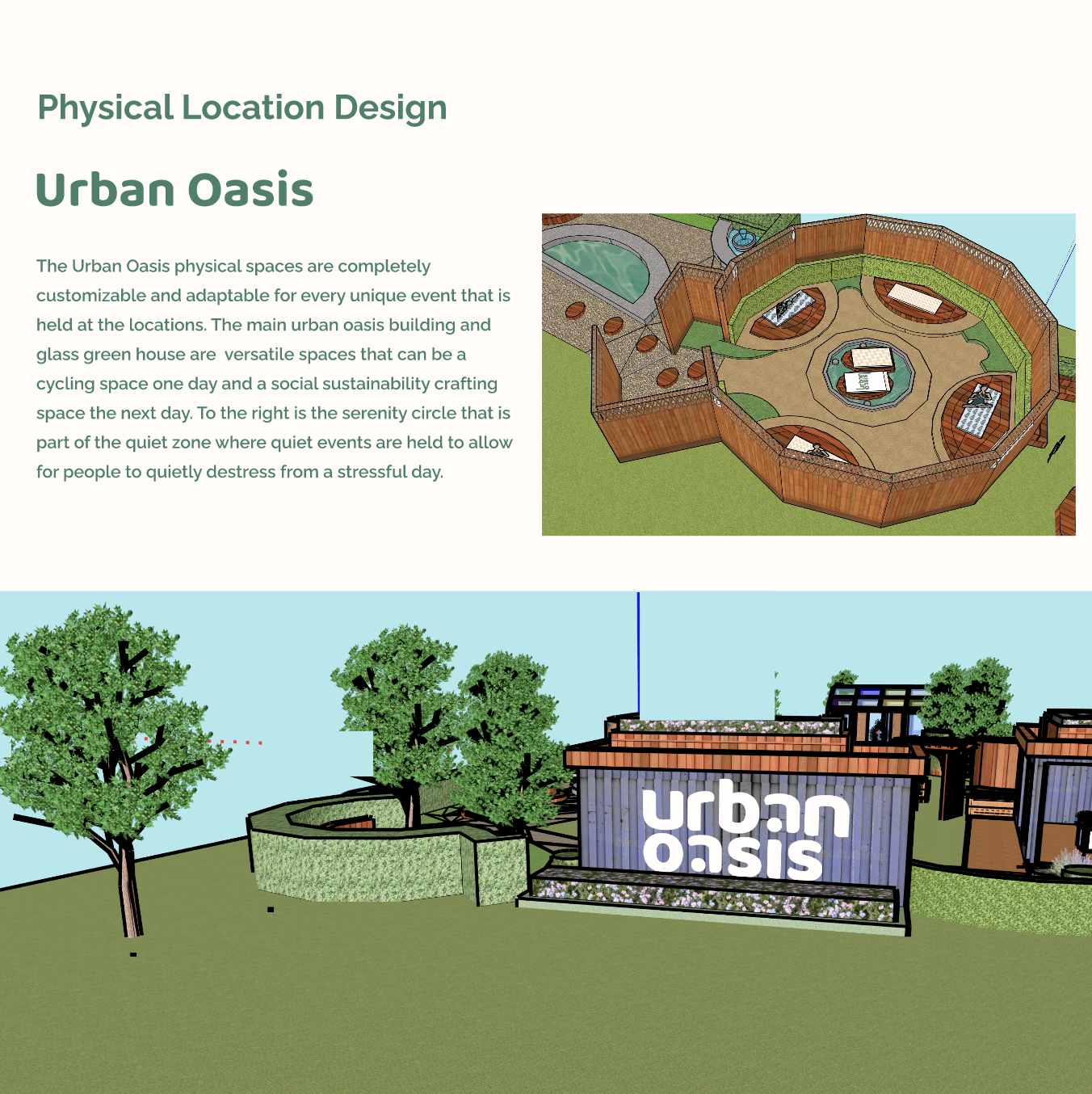 Physical Location Design

Urban Oasis

The Urban Oasis physical spaces are completely customizable and adaptable for every unique event that is held at the locations. The main urban oasis building and glass green house are  versatile spaces that can be a cycling space one day and a social sustainability crafting space the next day. To the right is the serenity circle that is part of the quiet zone where quiet events are held to allow for people to quietly destress from a stressful day.

urban oasis